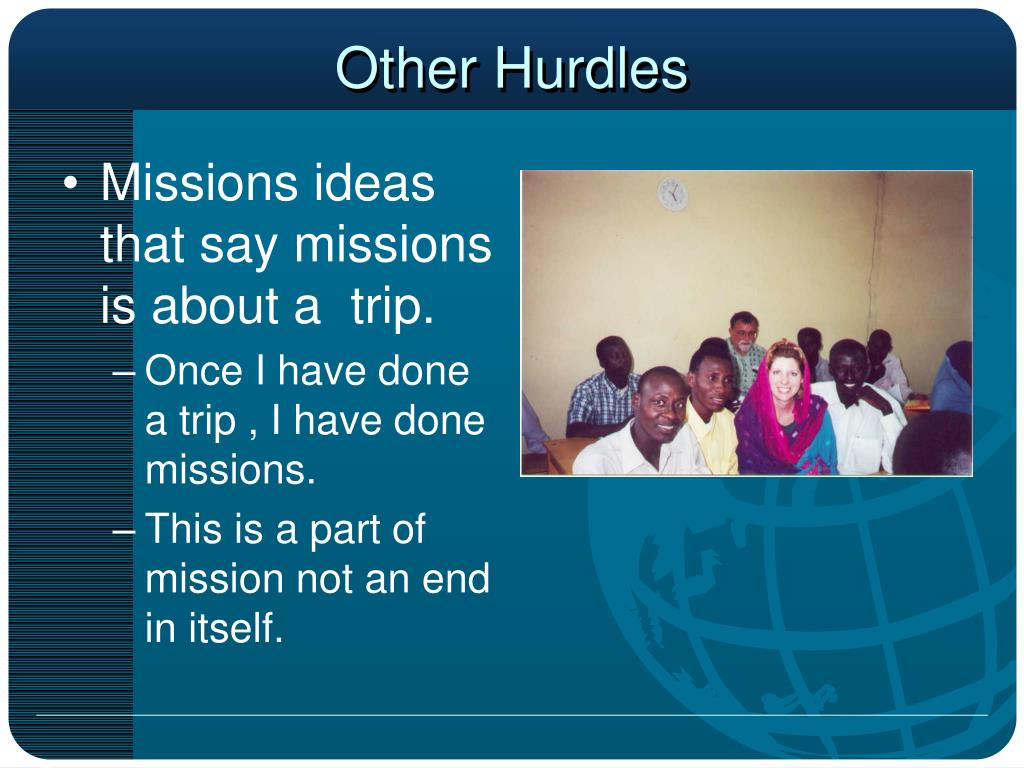 Other Hurdles

• Missions ideas that say missions is about a  trip.
– Once I have done a trip , I have done missions.
– This is a part of mission not an end in itself.